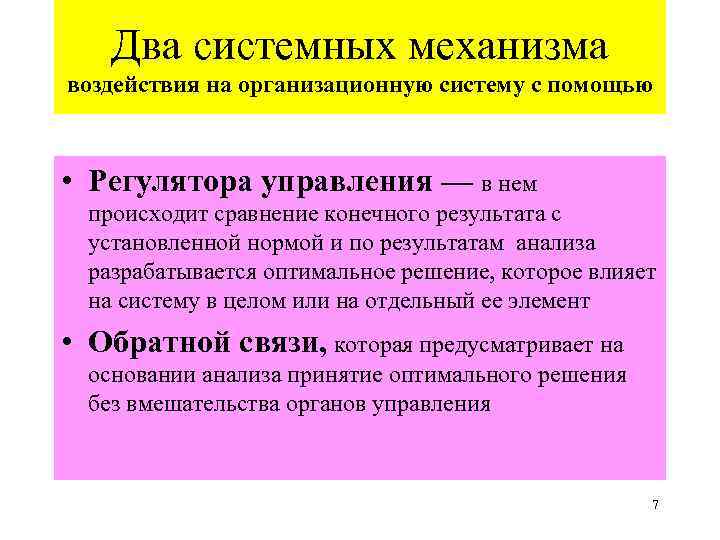 Два системных механизма
воздействия на организационную систему с помощью

• Регулятора управления — в нем происходит сравнение конечного результата с установленной нормой и по результатам анализа разрабатывается оптимальное решение, которое влияет на систему в целом или на отдельный ее элемент

• Обратной связи, которая предусматривает на основании анализа принятие оптимального решения без вмешательства органов управления

7